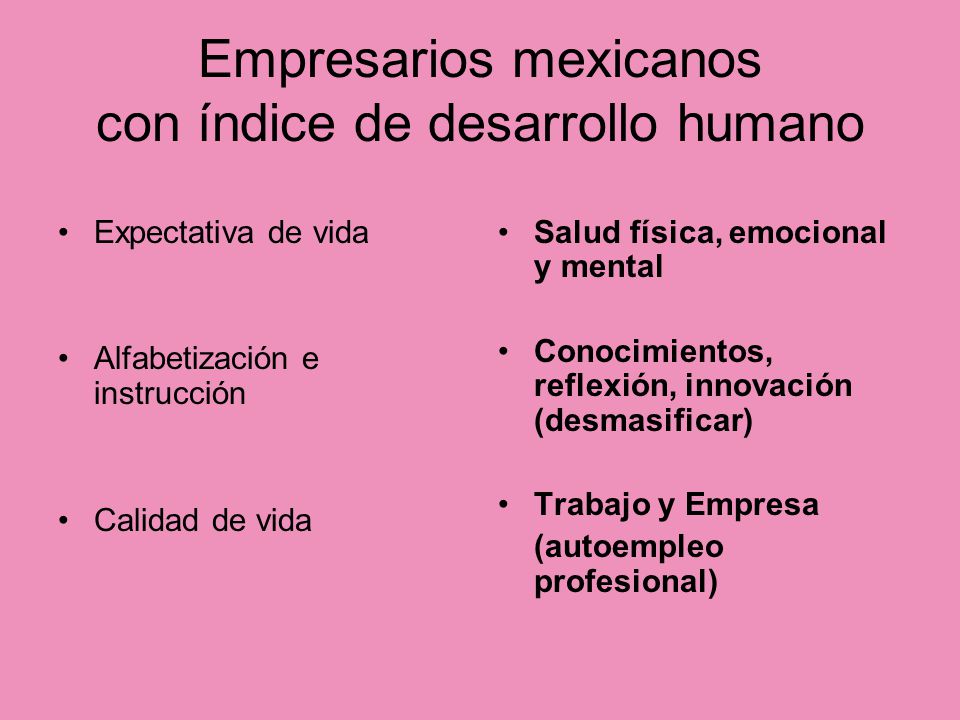 Empresarios mexicanos con índice de desarrollo humano

• Expectativa de vida

• Alfabetización e instrucción

• Calidad de vida

• Salud física, emocional y mental

• Conocimientos, reflexión, innovación (desmasificar)

• Trabajo y Empresa
(autoempleo profesional)